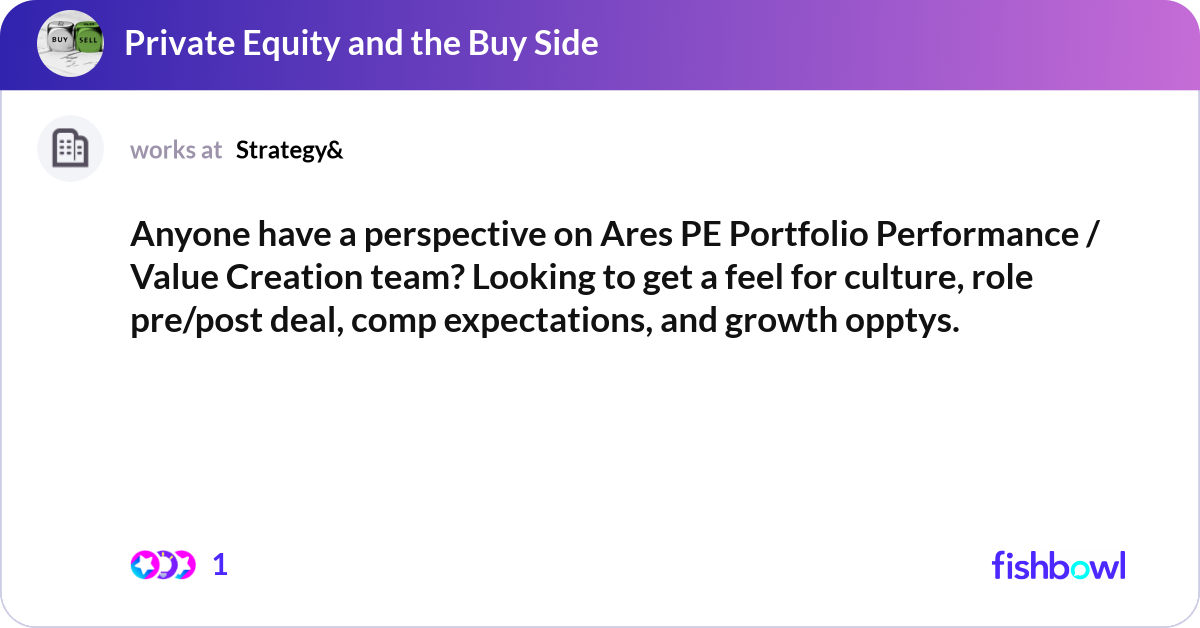 BUY SELL

Private Equity and the Buy Side

works at Strategy&

Anyone have a perspective on Ares PE Portfolio Performance / Value Creation team? Looking to get a feel for culture, role pre/post deal, comp expectations, and growth opptys.

1

fishbowl